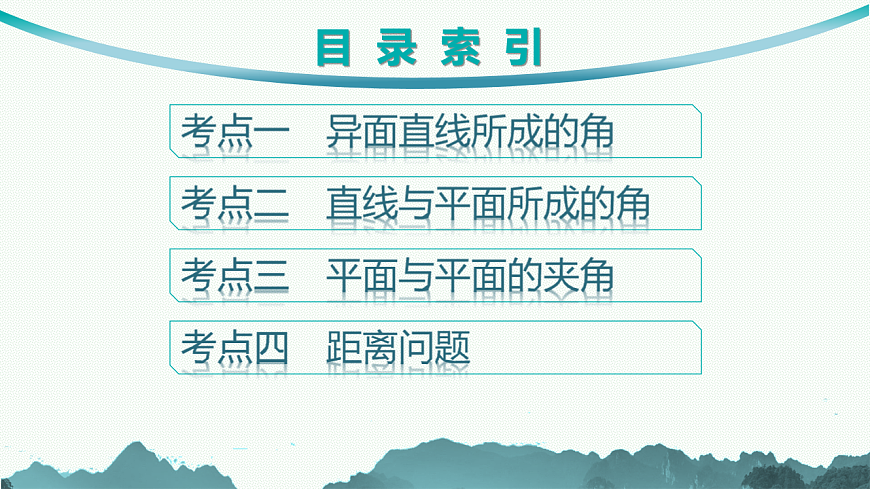 目 录 索 引

考点一　异面直线所成的角

考点二　直线与平面所成的角

考点三　平面与平面的夹角

考点四　距离问题